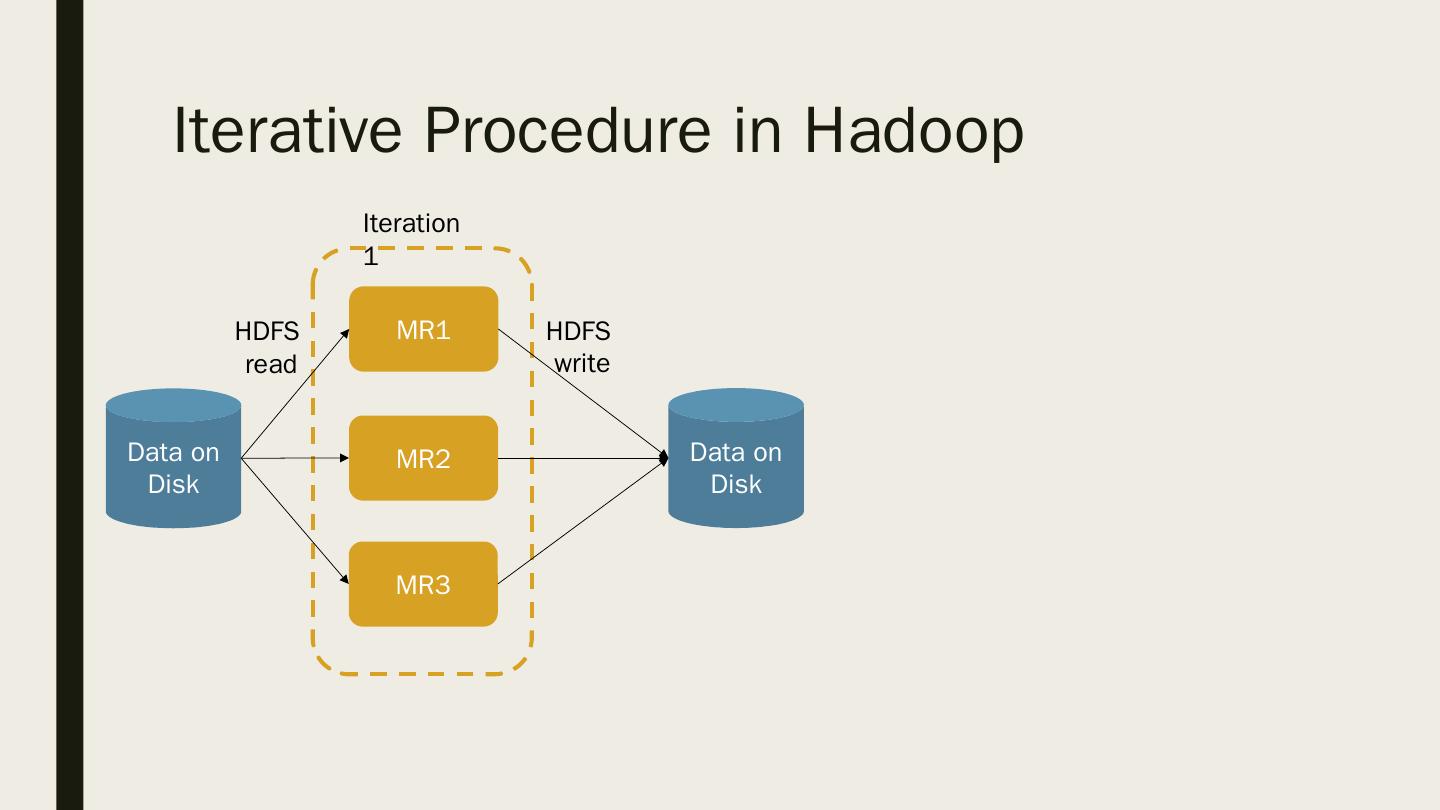 Iterative Procedure in Hadoop

Iteration 1

HDFS read

Data on Disk

MR1

MR2

MR3

HDFS write

Data on Disk